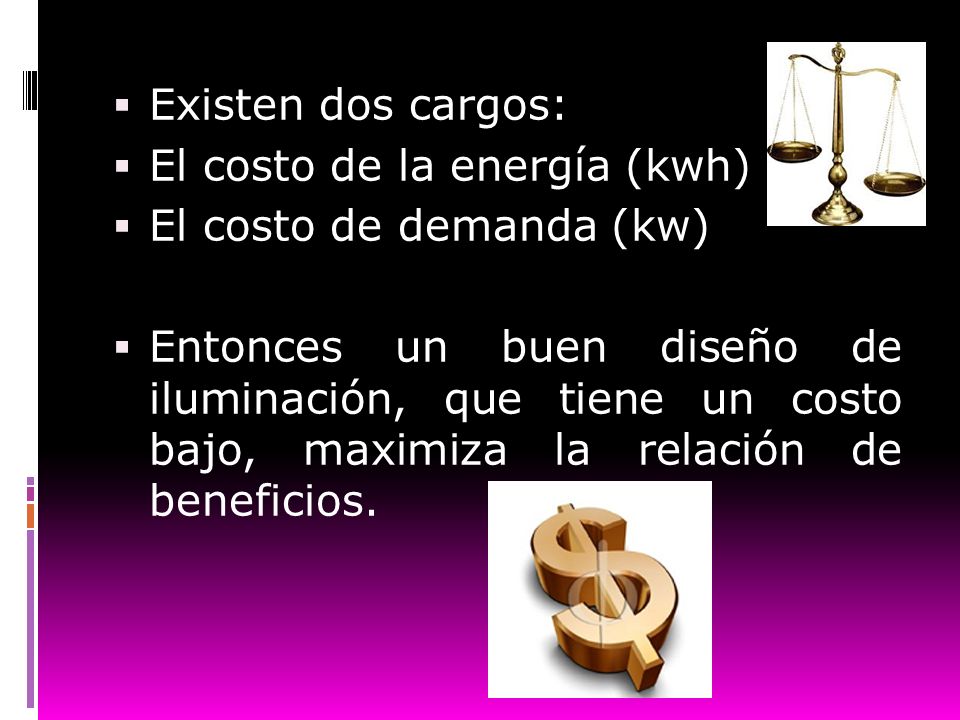 ▪ Existen dos cargos:
▪ El costo de la energía (kwh)
▪ El costo de demanda (kw)

▪ Entonces un buen diseño de iluminación, que tiene un costo bajo, maximiza la relación de beneficios.